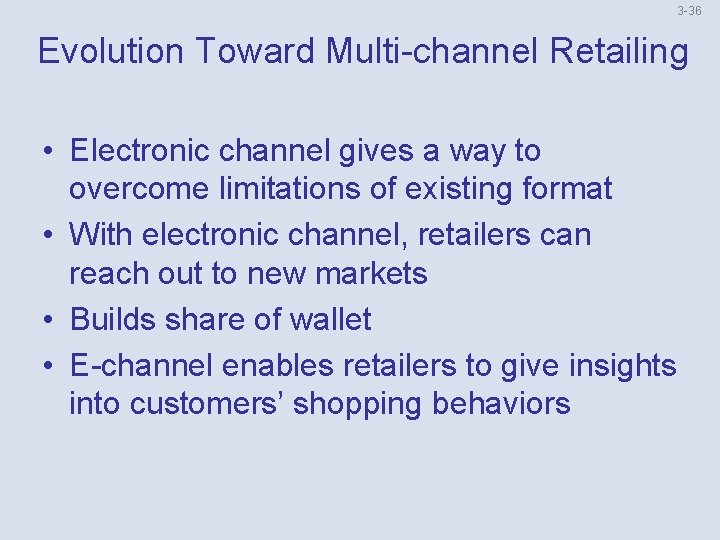 3-36

Evolution Toward Multi-channel Retailing

• Electronic channel gives a way to overcome limitations of existing format
• With electronic channel, retailers can reach out to new markets
• Builds share of wallet
• E-channel enables retailers to give insights into customers’ shopping behaviors